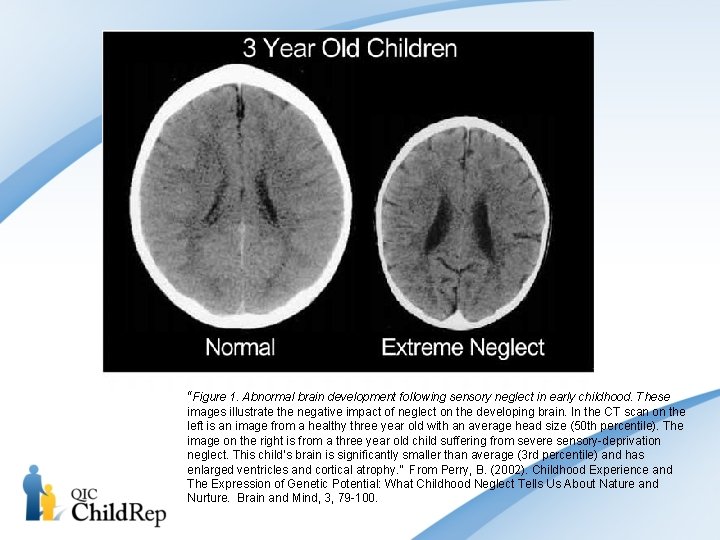 3 Year Old Children

Normal

Extreme Neglect

"Figure 1. Abnormal brain development following sensory neglect in early childhood. These images illustrate the negative impact of neglect on the developing brain. In the CT scan on the left is an image from a healthy three year old with an average head size (50th percentile). The image on the right is from a three year old child suffering from severe sensory-deprivation neglect. This child's brain is significantly smaller than average (3rd percentile) and has enlarged ventricles and cortical atrophy." From Perry, B. (2002). Childhood Experience and The Expression of Genetic Potential: What Childhood Neglect Tells Us About Nature and Nurture. Brain and Mind, 3, 79-100.

QIC ChildRep